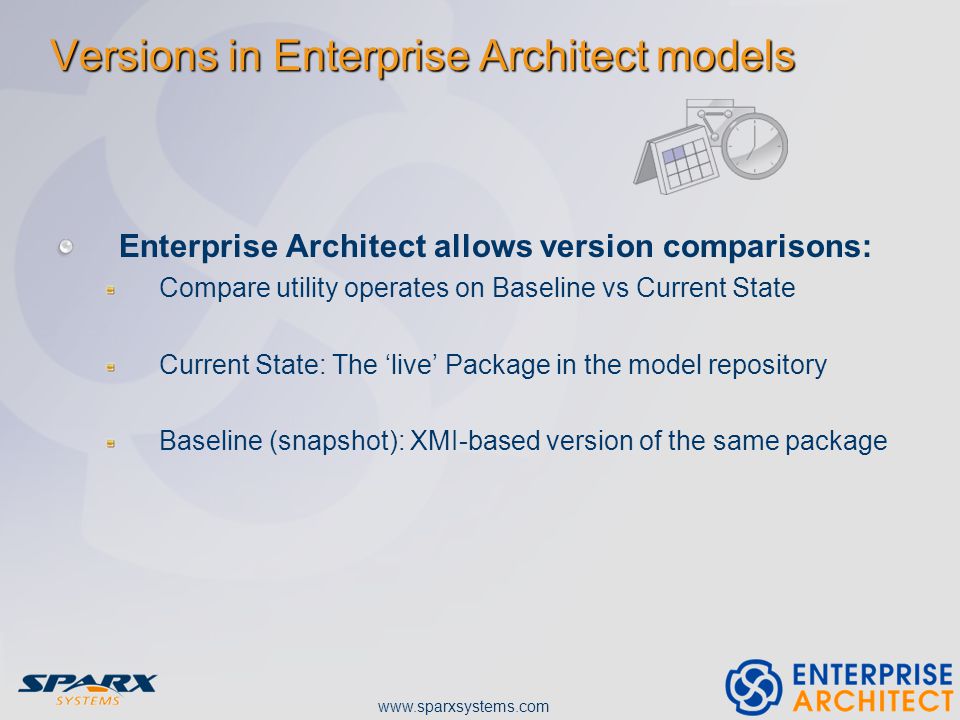 Versions in Enterprise Architect models

Enterprise Architect allows version comparisons:

Compare utility operates on Baseline vs Current State

Current State: The ‘live’ Package in the model repository

Baseline (snapshot): XMI-based version of the same package

SPARX SYSTEMS

www.sparxsystems.com

ENTERPRISE ARCHITECT